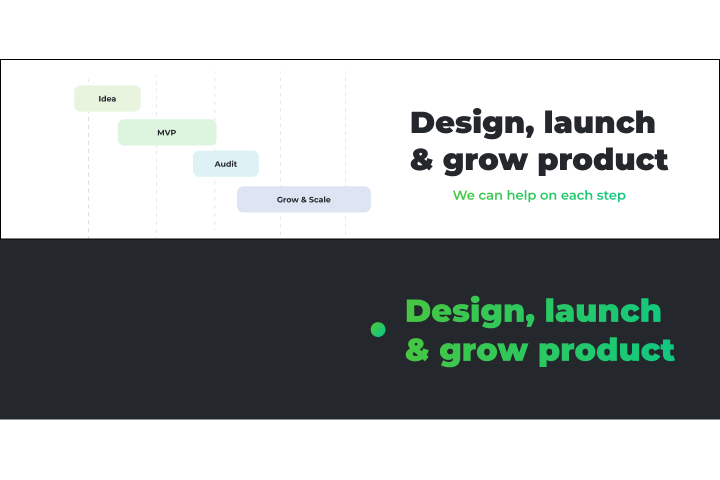 Idea

MVP

Audit

Grow & Scale

Design, launch & grow product

We can help on each step

Design, launch & grow product